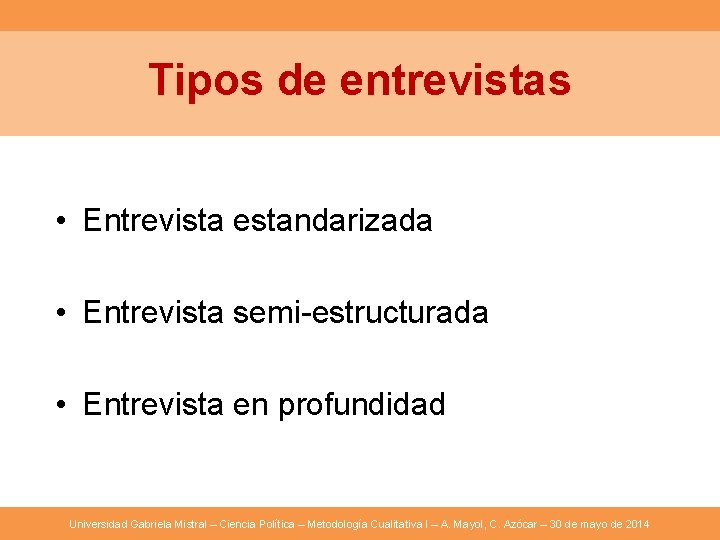 Tipos de entrevistas

• Entrevista estandarizada

• Entrevista semi-estructurada

• Entrevista en profundidad

Universidad Gabriela Mistral – Ciencia Política – Metodología Cualitativa I – A. Mayol, C. Azócar – 30 de mayo de 2014